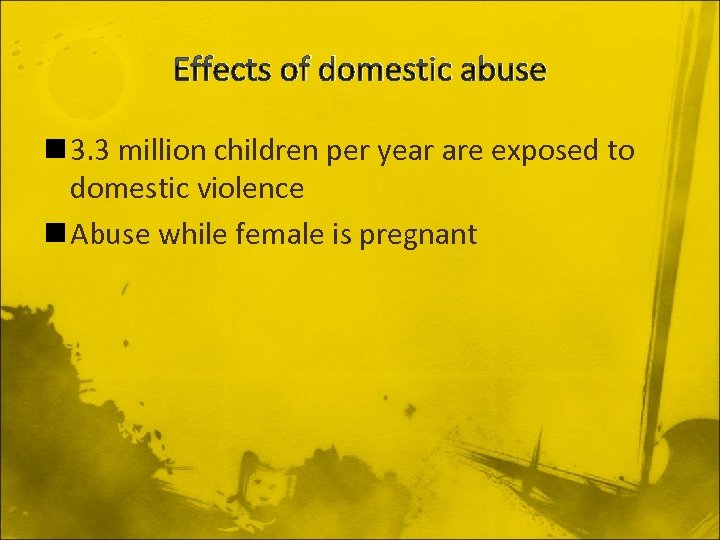 Effects of domestic abuse

■ 3.3 million children per year are exposed to domestic violence

■ Abuse while female is pregnant